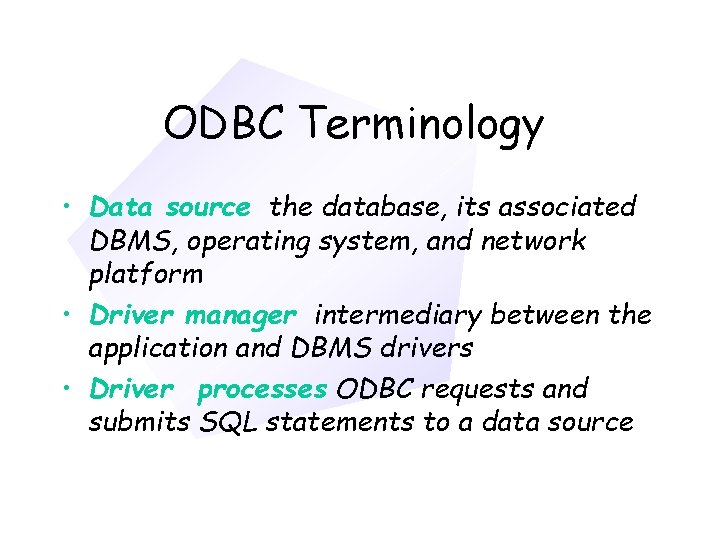 ODBC Terminology

• Data source the database, its associated DBMS, operating system, and network platform

• Driver manager intermediary between the application and DBMS drivers

• Driver processes ODBC requests and submits SQL statements to a data source